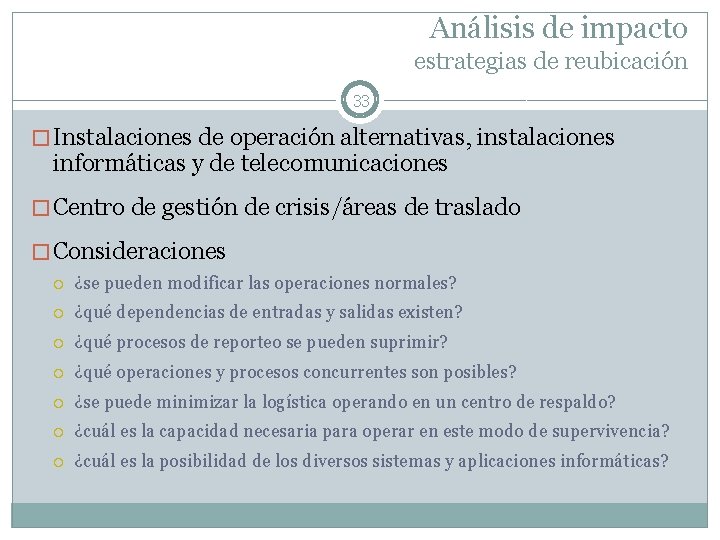 Análisis de impacto
estrategias de reubicación

33

Instalaciones de operación alternativas, instalaciones informáticas y de telecomunicaciones

Centro de gestión de crisis/áreas de traslado

Consideraciones

¿se pueden modificar las operaciones normales?

¿qué dependencias de entradas y salidas existen?

¿qué procesos de reporteo se pueden suprimir?

¿qué operaciones y procesos concurrentes son posibles?

¿se puede minimizar la logística operando en un centro de respaldo?

¿cuál es la capacidad necesaria para operar en este modo de supervivencia?

¿cuál es la posibilidad de los diversos sistemas y aplicaciones informáticas?